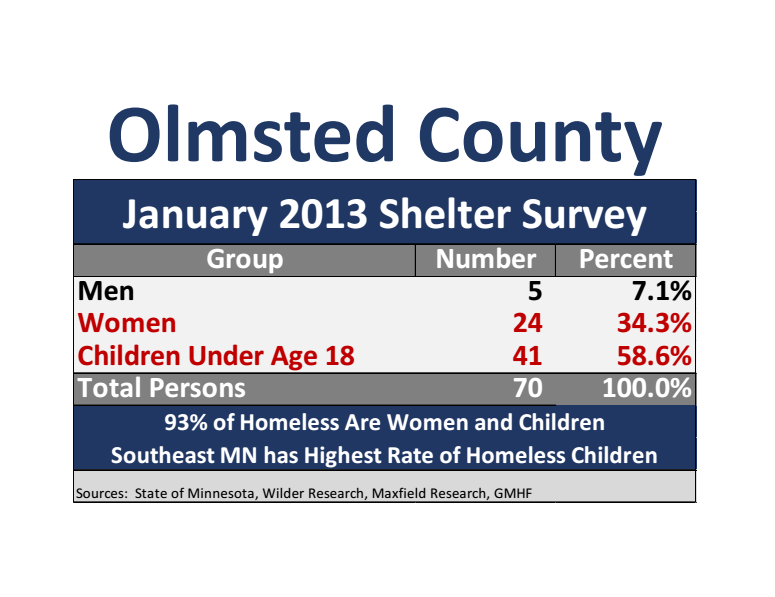 Olmsted County

January 2013 Shelter Survey

| Group | Number | Percent |
|---|---|---|
| Men | 5 | 7.1% |
| Women | 24 | 34.3% |
| Children Under Age 18 | 41 | 58.6% |
| Total Persons | 70 | 100.0% |

93% of Homeless Are Women and Children

Southeast MN has Highest Rate of Homeless Children

Sources: State of Minnesota, Wilder Research, Maxfield Research, GMHF